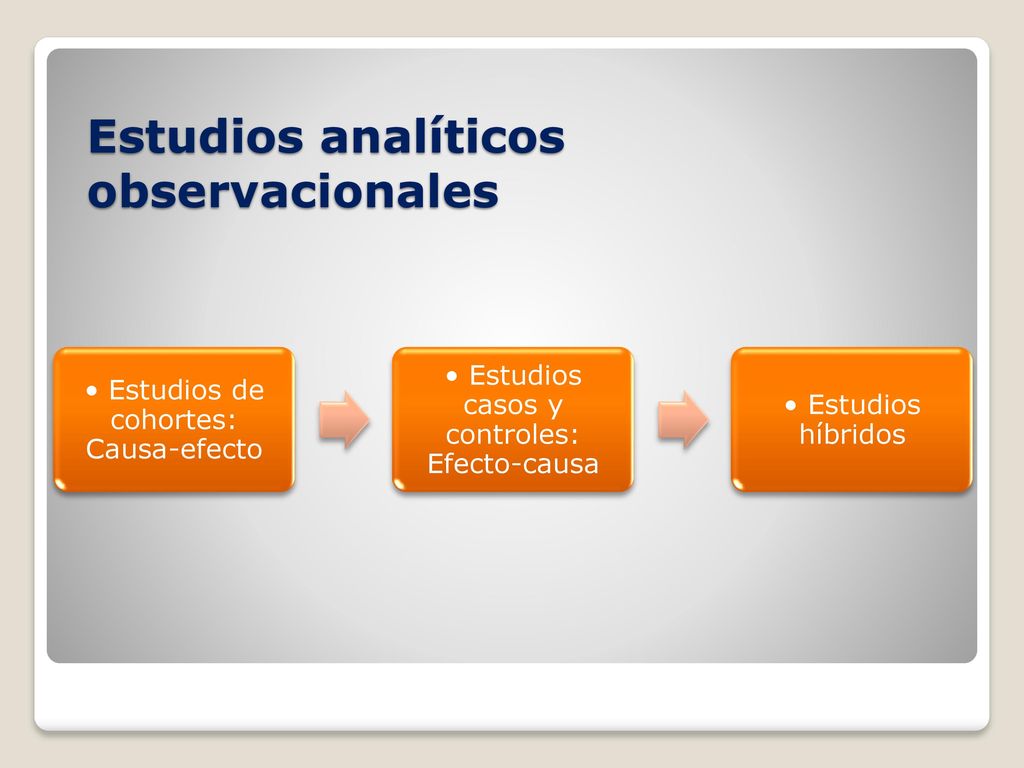 Estudios analíticos observacionales

• Estudios de cohortes: Causa-efecto

• Estudios casos y controles: Efecto-causa

• Estudios híbridos